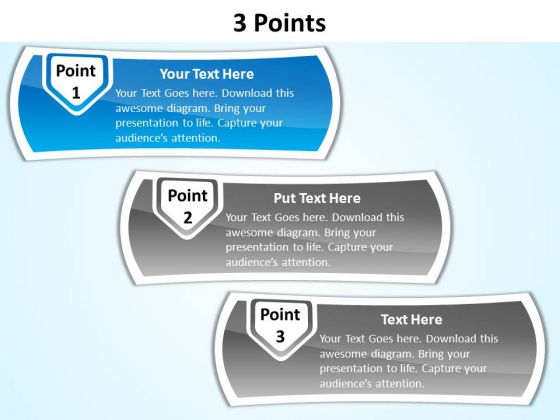 3 Points

Point 1

Your Text Here

Your Text Goes here. Download this awesome diagram. Bring your presentation to life. Capture your audience's attention.

Point 2

Put Text Here

Your Text Goes here. Download this awesome diagram. Bring your presentation to life. Capture your audience's attention.

Point 3

Text Here

Your Text Goes here. Download this awesome diagram. Bring your presentation to life. Capture your audience's attention.